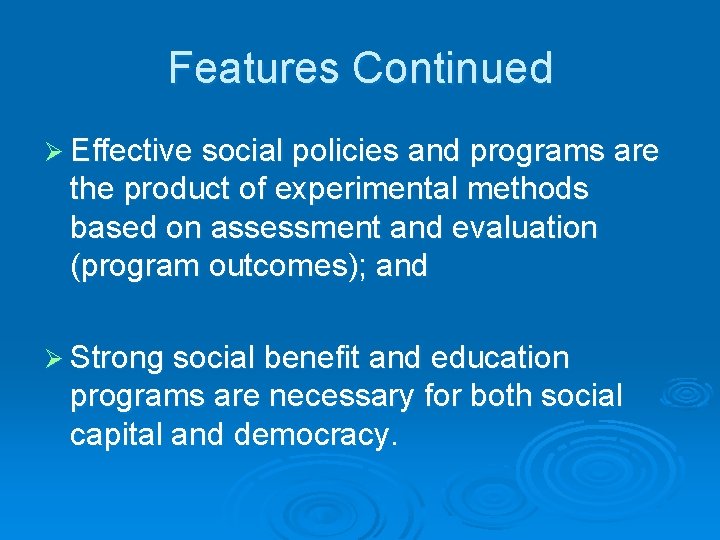 Features Continued

➢ Effective social policies and programs are the product of experimental methods based on assessment and evaluation (program outcomes); and

➢ Strong social benefit and education programs are necessary for both social capital and democracy.